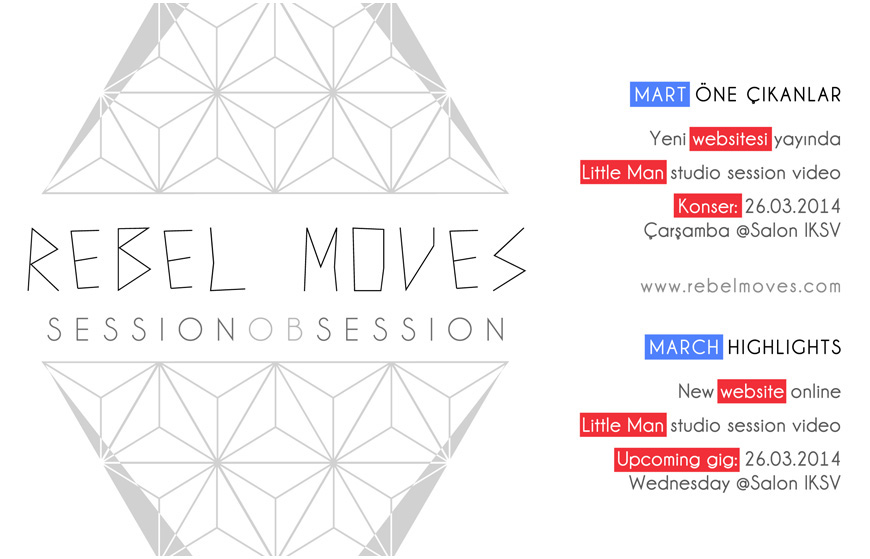 REBEL MOVES

SESSIONOBSESSION

MART ÖNE ÇIKANLAR

Yeni websitesi yayında

Little Man studio session video

Konser: 26.03.2014
Çarşamba @Salon IKSV

www.rebelmoves.com

MARCH HIGHLIGHTS

New website online

Little Man studio session video

Upcoming gig: 26.03.2014
Wednesday @Salon IKSV